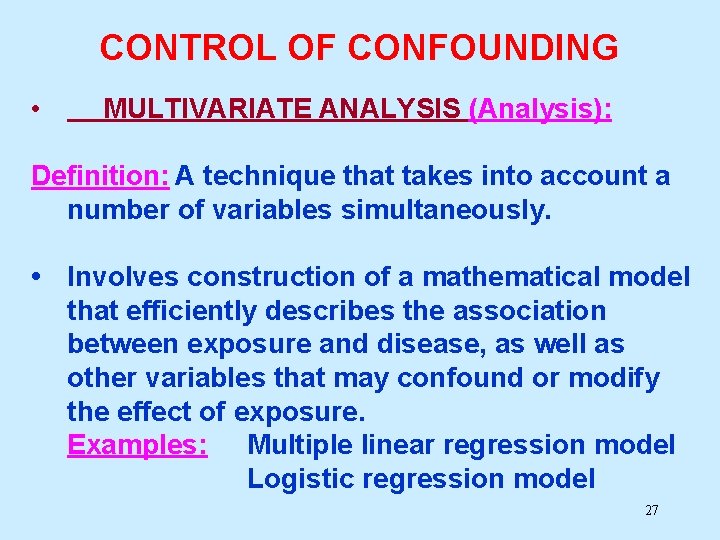 CONTROL OF CONFOUNDING

• MULTIVARIATE ANALYSIS (Analysis):

Definition: A technique that takes into account a number of variables simultaneously.

• Involves construction of a mathematical model that efficiently describes the association between exposure and disease, as well as other variables that may confound or modify the effect of exposure.
Examples: Multiple linear regression model
Logistic regression model

27